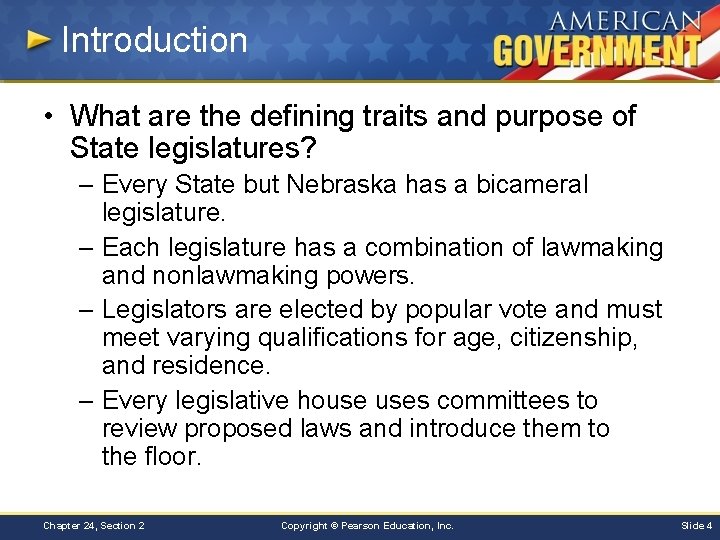 Introduction

AMERICAN GOVERNMENT

• What are the defining traits and purpose of State legislatures?

– Every State but Nebraska has a bicameral legislature.

– Each legislature has a combination of lawmaking and nonlawmaking powers.

– Legislators are elected by popular vote and must meet varying qualifications for age, citizenship, and residence.

– Every legislative house uses committees to review proposed laws and introduce them to the floor.

Chapter 24, Section 2

Copyright © Pearson Education, Inc.

Slide 4